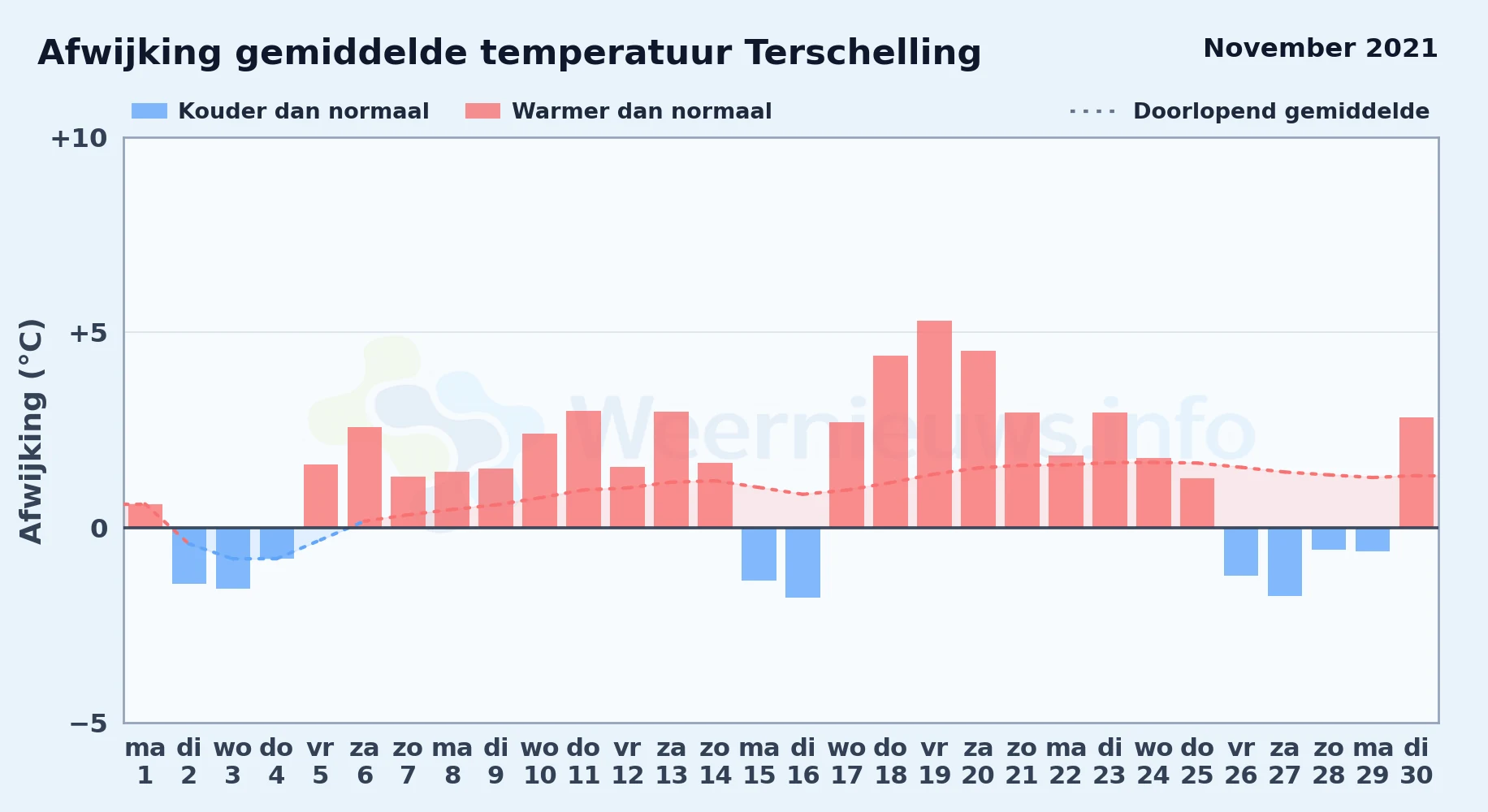 Afwijking gemiddelde temperatuur Terschelling

November 2021

Kouder dan normaal
Warmer dan normaal
Doorlopend gemiddelde

Afwijking (°C)

+10
+5
0
−5

Weernieuws.info

ma 1
di 2
wo 3
do 4
vr 5
za 6
zo 7
ma 8
di 9
wo 10
do 11
vr 12
za 13
zo 14
ma 15
di 16
wo 17
do 18
vr 19
za 20
zo 21
ma 22
di 23
wo 24
do 25
vr 26
za 27
zo 28
ma 29
di 30